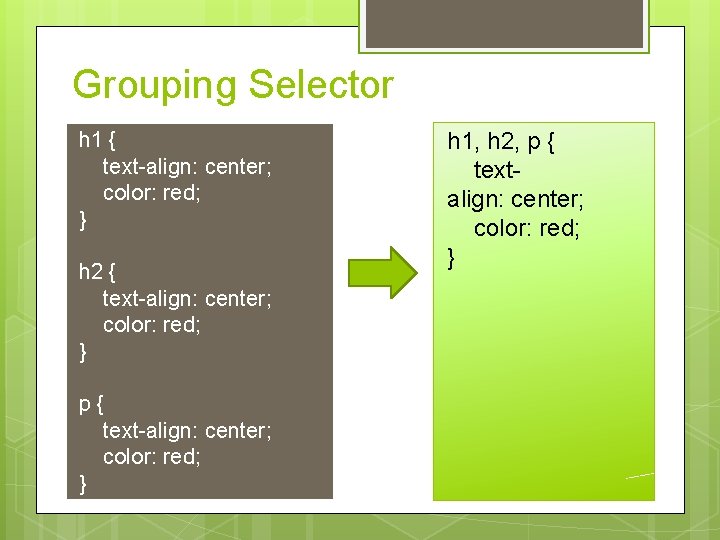 Grouping Selector

h1 {
text-align: center;
color: red;
}

h2 {
text-align: center;
color: red;
}

p {
text-align: center;
color: red;
}

h1, h2, p {
text-align: center;
color: red;
}